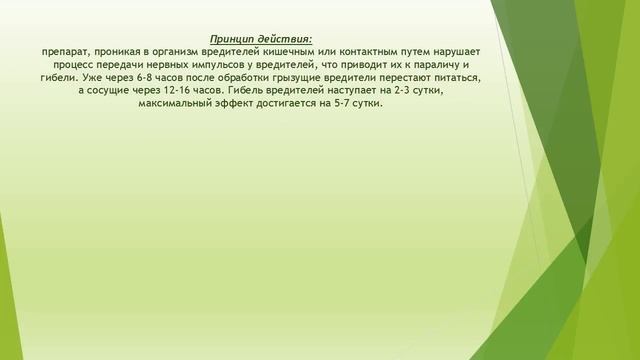 Принцип действия:
препарат, проникая в организм вредителей кишечным или контактным путем нарушает процесс передачи нервных импульсов у вредителей, что приводит их к параличу и гибели. Уже через 6-8 часов после обработки грызущие вредители перестают питаться, а сосущие через 12-16 часов. Гибель вредителей наступает на 2-3 сутки, максимальный эффект достигается на 5-7 сутки.